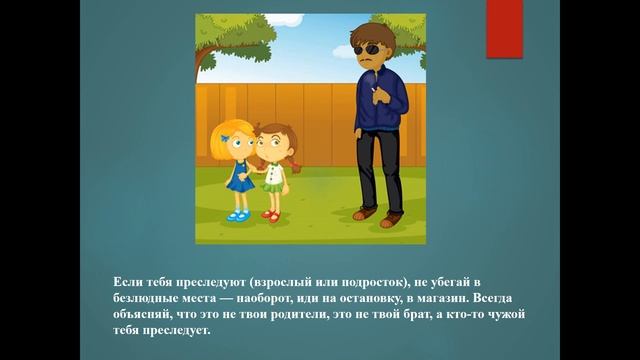 Если тебя преследуют (взрослый или подросток), не убегай в безлюдные места — наоборот, иди на остановку, в магазин. Всегда объясняй, что это не твои родители, это не твой брат, а кто-то чужой тебя преследует.